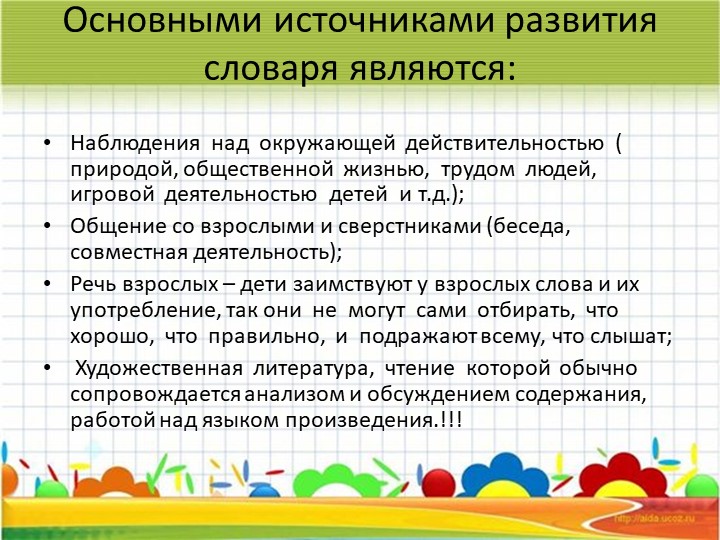 Основными источниками развития словаря являются:

• Наблюдения над окружающей действительностью ( природой, общественной жизнью, трудом людей, игровой деятельностью детей и т.д.);

• Общение со взрослыми и сверстниками (беседа, совместная деятельность);

• Речь взрослых – дети заимствуют у взрослых слова и их употребление, так они не могут сами отбирать, что хорошо, что правильно, и подражают всему, что слышат;

• Художественная литература, чтение которой обычно сопровождается анализом и обсуждением содержания, работой над языком произведения.!!!

http://aida.ucoz.ru